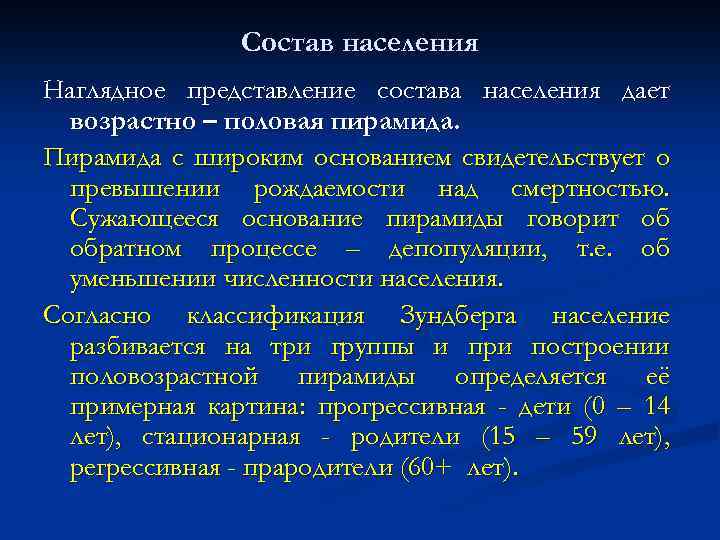 Состав населения

Наглядное представление состава населения дает возрастно – половая пирамида.

Пирамида с широким основанием свидетельствует о превышении рождаемости над смертностью. Сужающееся основание пирамиды говорит об обратном процессе – депопуляции, т.е. об уменьшении численности населения.

Согласно классификация Зундберга население разбивается на три группы и при построении половозрастной пирамиды определяется её примерная картина: прогрессивная - дети (0 – 14 лет), стационарная - родители (15 – 59 лет), регрессивная - прародители (60+ лет).